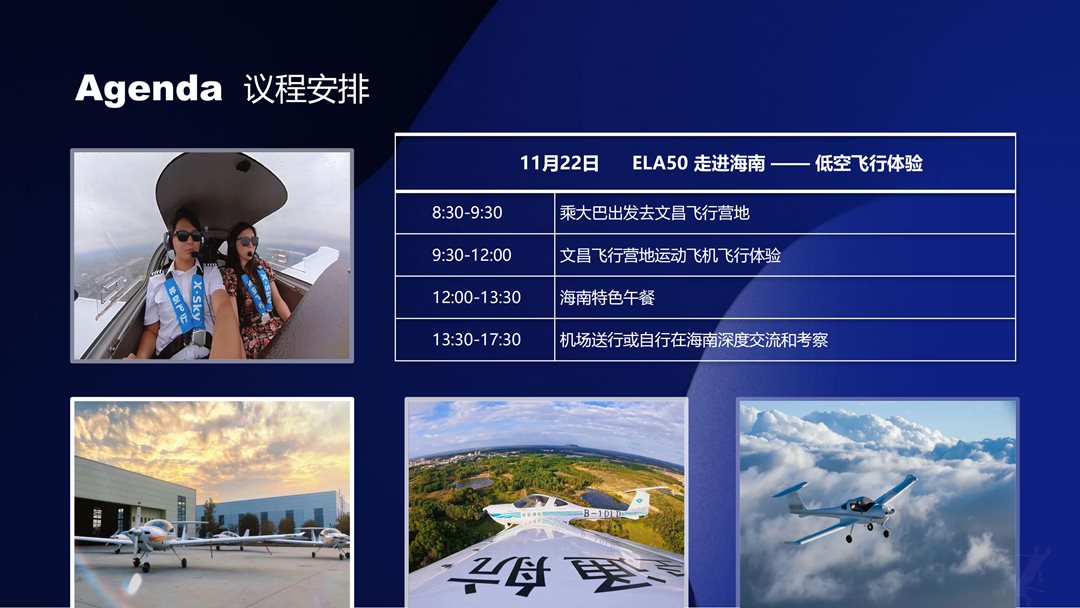 Agenda 议程安排

| 11月22日 ELA50 走进海南 —— 低空飞行体验 | |
|---|---|
| 8:30-9:30 | 乘大巴出发去文昌飞行营地 |
| 9:30-12:00 | 文昌飞行营地运动飞机飞行体验 |
| 12:00-13:30 | 海南特色午餐 |
| 13:30-17:30 | 机场送行或自行在海南深度交流和考察 |

X-Sky

B-10LD